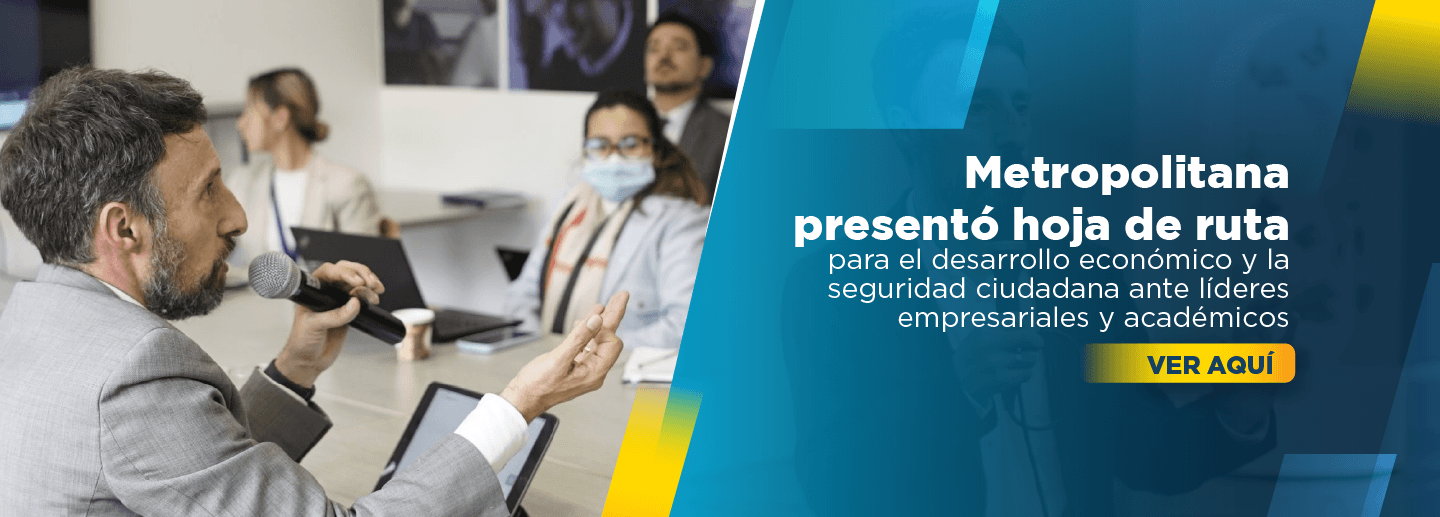 Metropolitana presentó hoja de ruta

para el desarrollo económico y la seguridad ciudadana ante líderes empresariales y académicos

VER AQUÍ